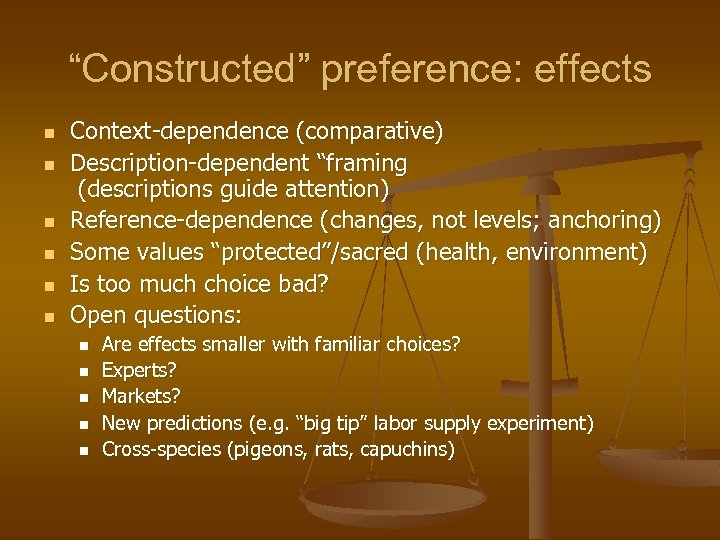 “Constructed” preference: effects

- Context-dependence (comparative)
- Description-dependent “framing (descriptions guide attention)
- Reference-dependence (changes, not levels; anchoring)
- Some values “protected”/sacred (health, environment)
- Is too much choice bad?
- Open questions:
  - Are effects smaller with familiar choices?
  - Experts?
  - Markets?
  - New predictions (e.g. “big tip” labor supply experiment)
  - Cross-species (pigeons, rats, capuchins)